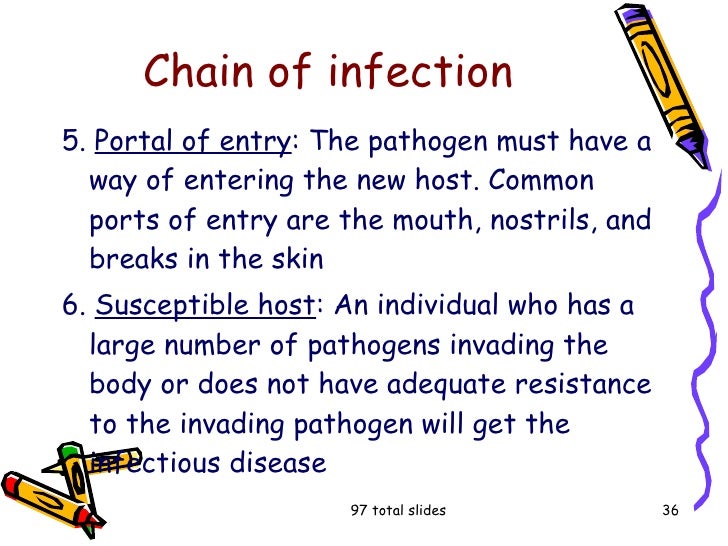 Chain of infection

5. Portal of entry: The pathogen must have a way of entering the new host. Common ports of entry are the mouth, nostrils, and breaks in the skin

6. Susceptible host: An individual who has a large number of pathogens invading the body or does not have adequate resistance to the invading pathogen will get the infectious disease

97 total slides

36